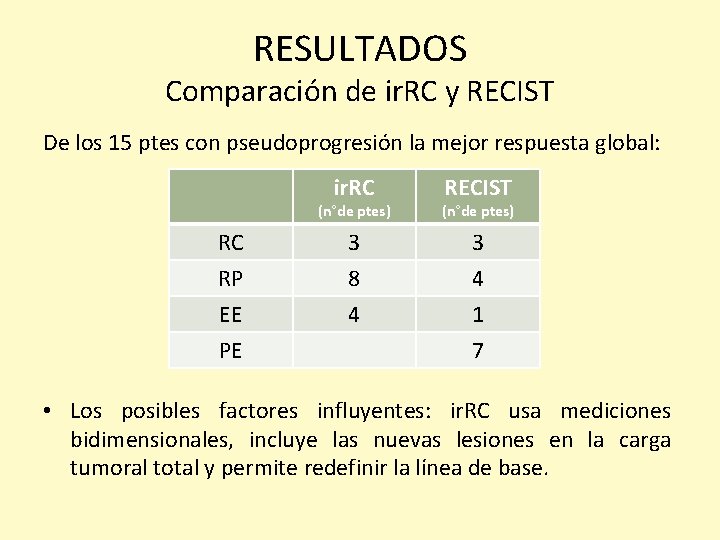 RESULTADOS
Comparación de irRC y RECIST

De los 15 ptes con pseudoprogresión la mejor respuesta global:

| | irRC (n°de ptes) | RECIST (n°de ptes) |
|---|---|---|
| RC | 3 | 3 |
| RP | 8 | 4 |
| EE | 4 | 1 |
| PE | | 7 |

• Los posibles factores influyentes: irRC usa mediciones bidimensionales, incluye las nuevas lesiones en la carga tumoral total y permite redefinir la línea de base.